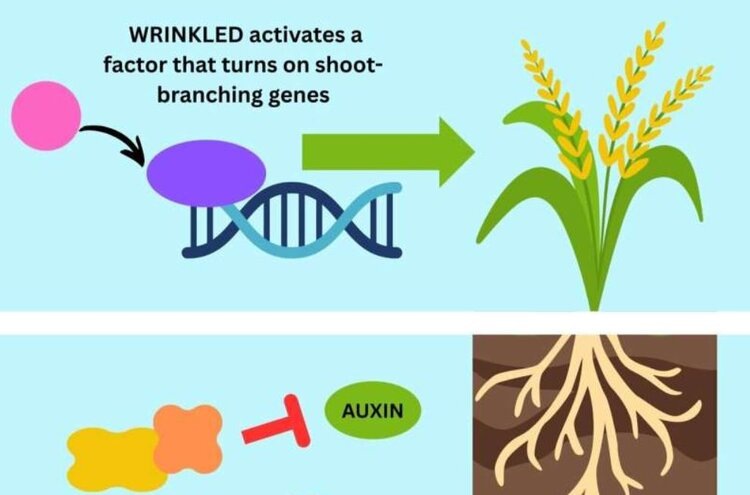 WRINKLED activates a factor that turns on shoot-branching genes

AUXIN